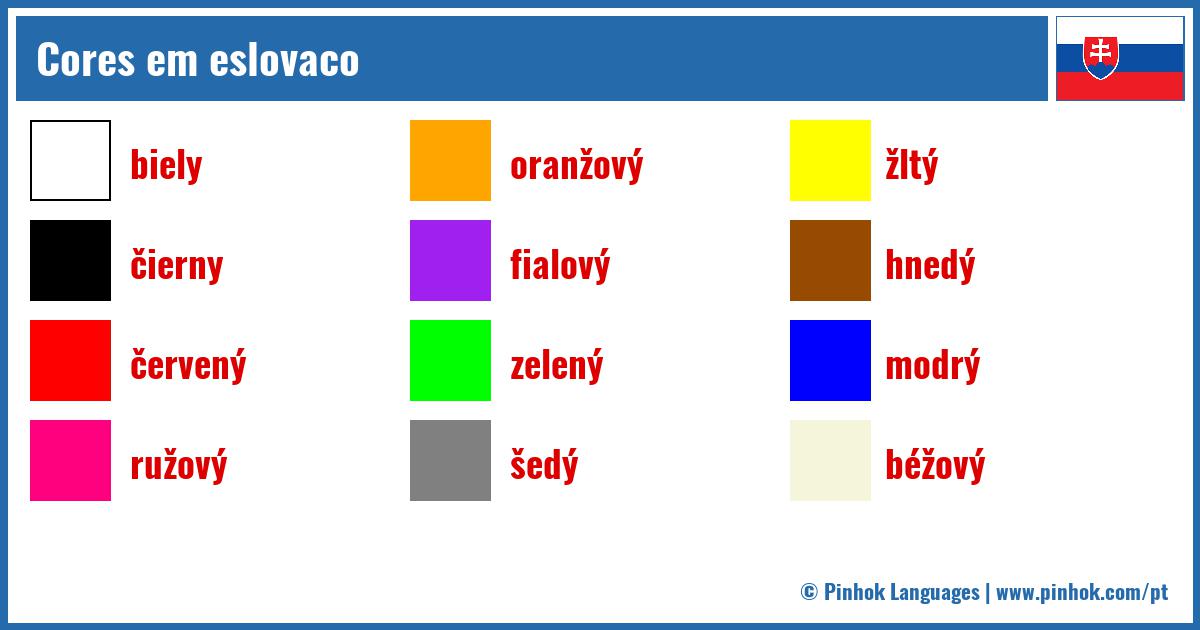 Cores em eslovaco

biely

čierny

červený

ružový

oranžový

fialový

zelený

šedý

žltý

hnedý

modrý

béžový

© Pinhok Languages | www.pinhok.com/pt